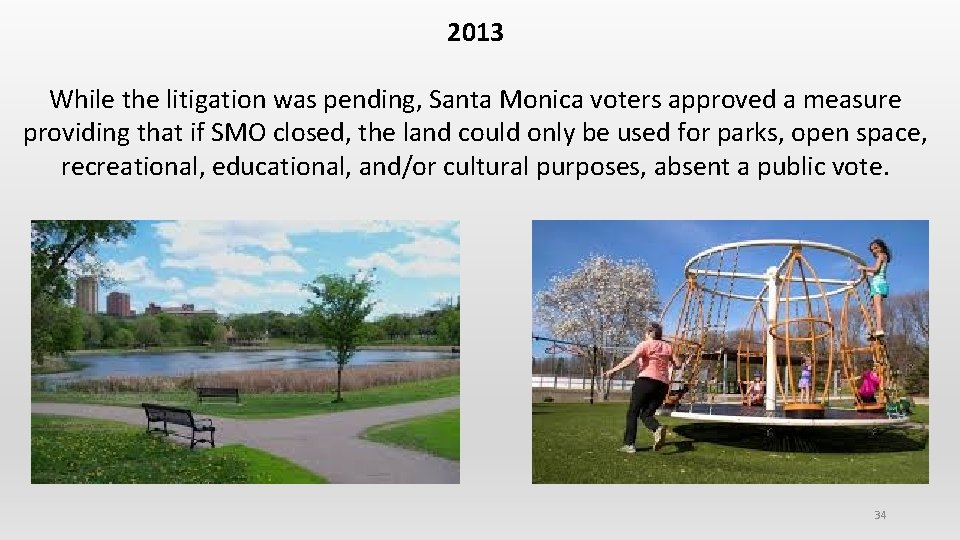 2013

While the litigation was pending, Santa Monica voters approved a measure providing that if SMO closed, the land could only be used for parks, open space, recreational, educational, and/or cultural purposes, absent a public vote.

34